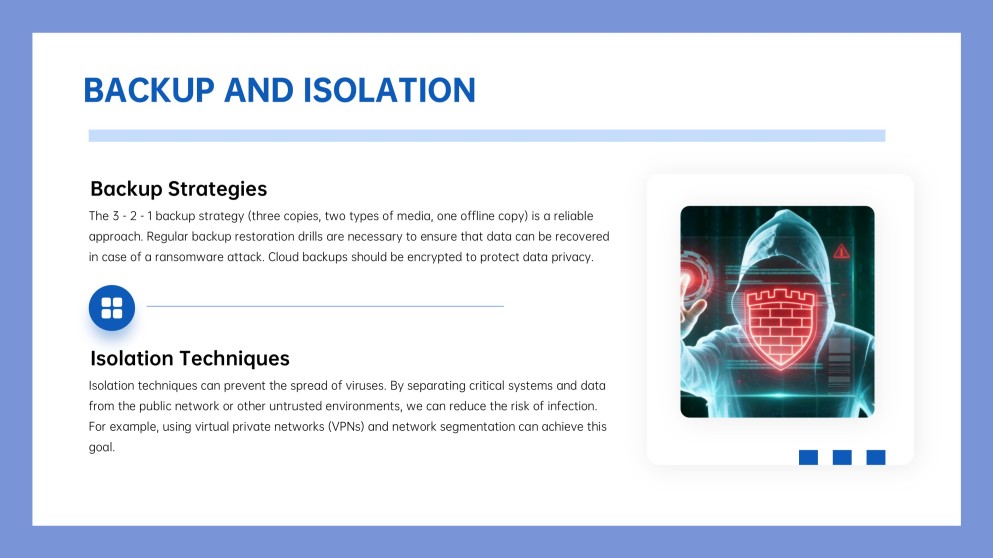 BACKUP AND ISOLATION

Backup Strategies

The 3 - 2 - 1 backup strategy (three copies, two types of media, one offline copy) is a reliable approach. Regular backup restoration drills are necessary to ensure that data can be recovered in case of a ransomware attack. Cloud backups should be encrypted to protect data privacy.

Isolation Techniques

Isolation techniques can prevent the spread of viruses. By separating critical systems and data from the public network or other untrusted environments, we can reduce the risk of infection. For example, using virtual private networks (VPNs) and network segmentation can achieve this goal.